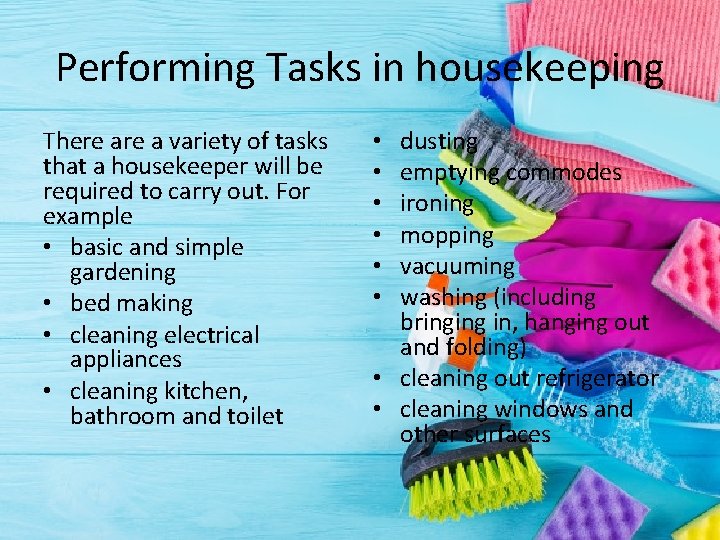 Performing Tasks in housekeeping

There are a variety of tasks that a housekeeper will be required to carry out. For example

• basic and simple gardening
• bed making
• cleaning electrical appliances
• cleaning kitchen, bathroom and toilet

• dusting
• emptying commodes
• ironing
• mopping
• vacuuming
• washing (including bringing in, hanging out and folding)
• cleaning out refrigerator
• cleaning windows and other surfaces